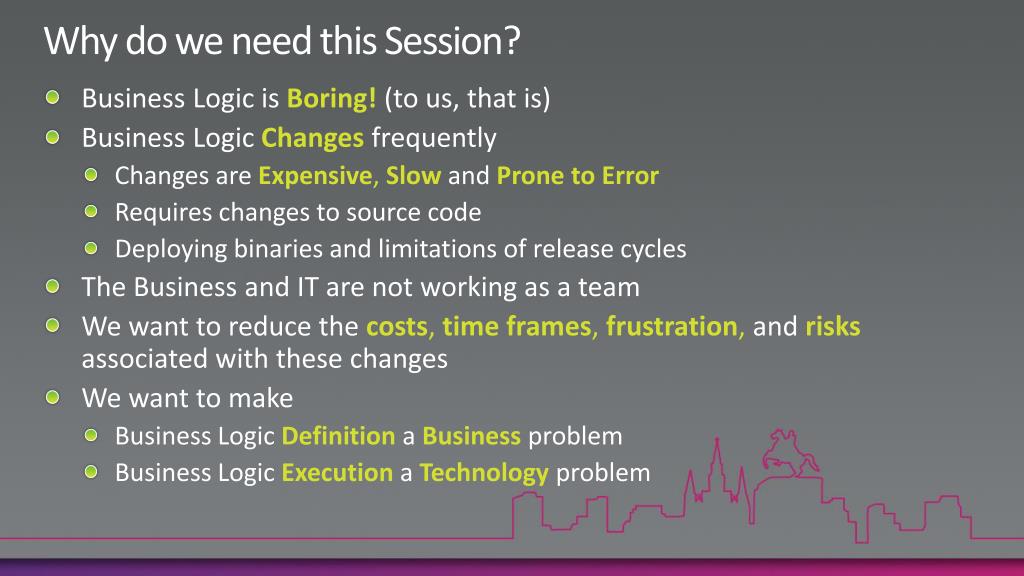 Why do we need this Session?

Business Logic is Boring! (to us, that is)

Business Logic Changes frequently

Changes are Expensive, Slow and Prone to Error

Requires changes to source code

Deploying binaries and limitations of release cycles

The Business and IT are not working as a team

We want to reduce the costs, time frames, frustration, and risks associated with these changes

We want to make

Business Logic Definition a Business problem

Business Logic Execution a Technology problem